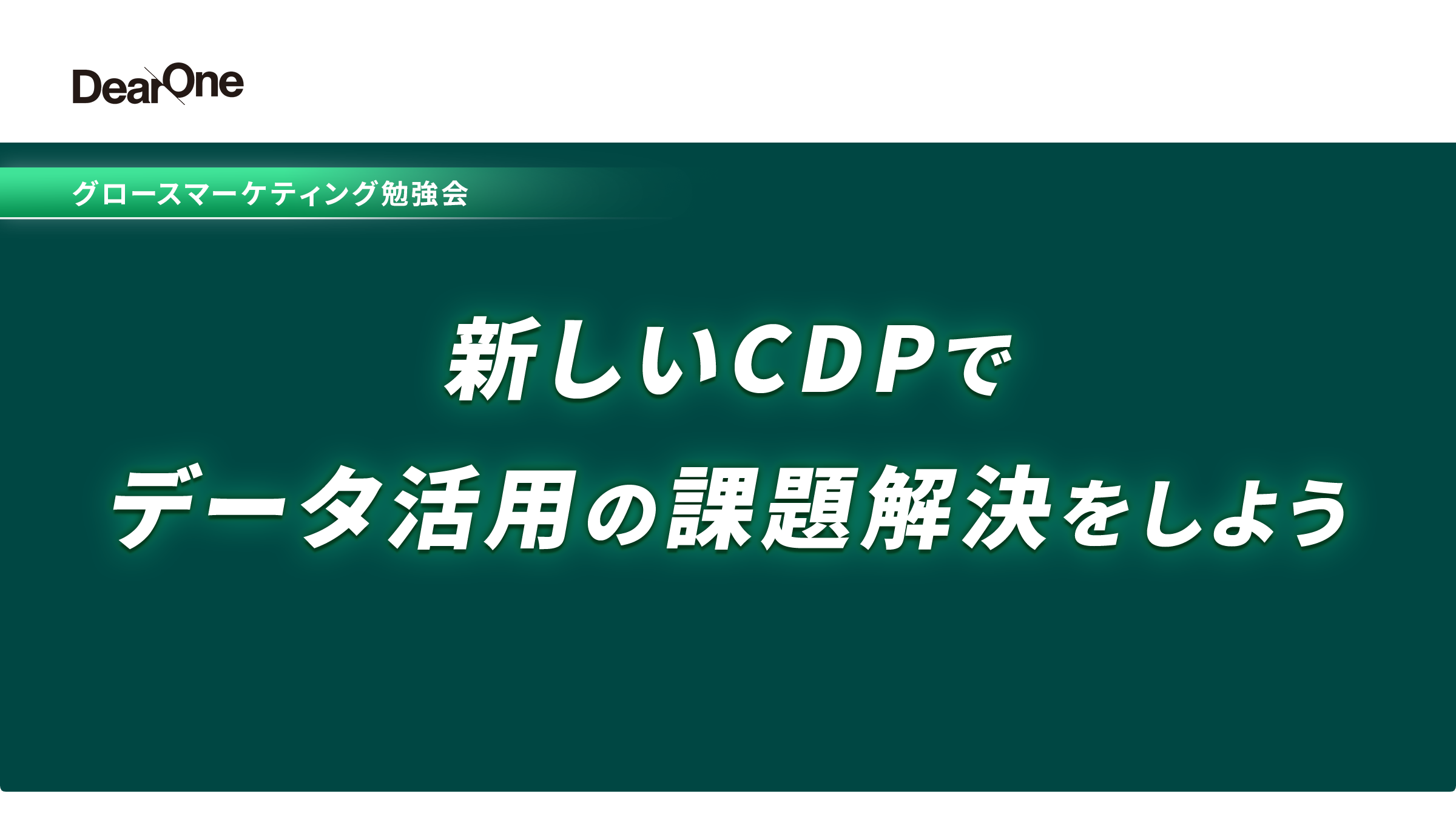 DearOne

グロースマーケティング勉強会

新しいCDPで
データ活用の課題解決をしよう